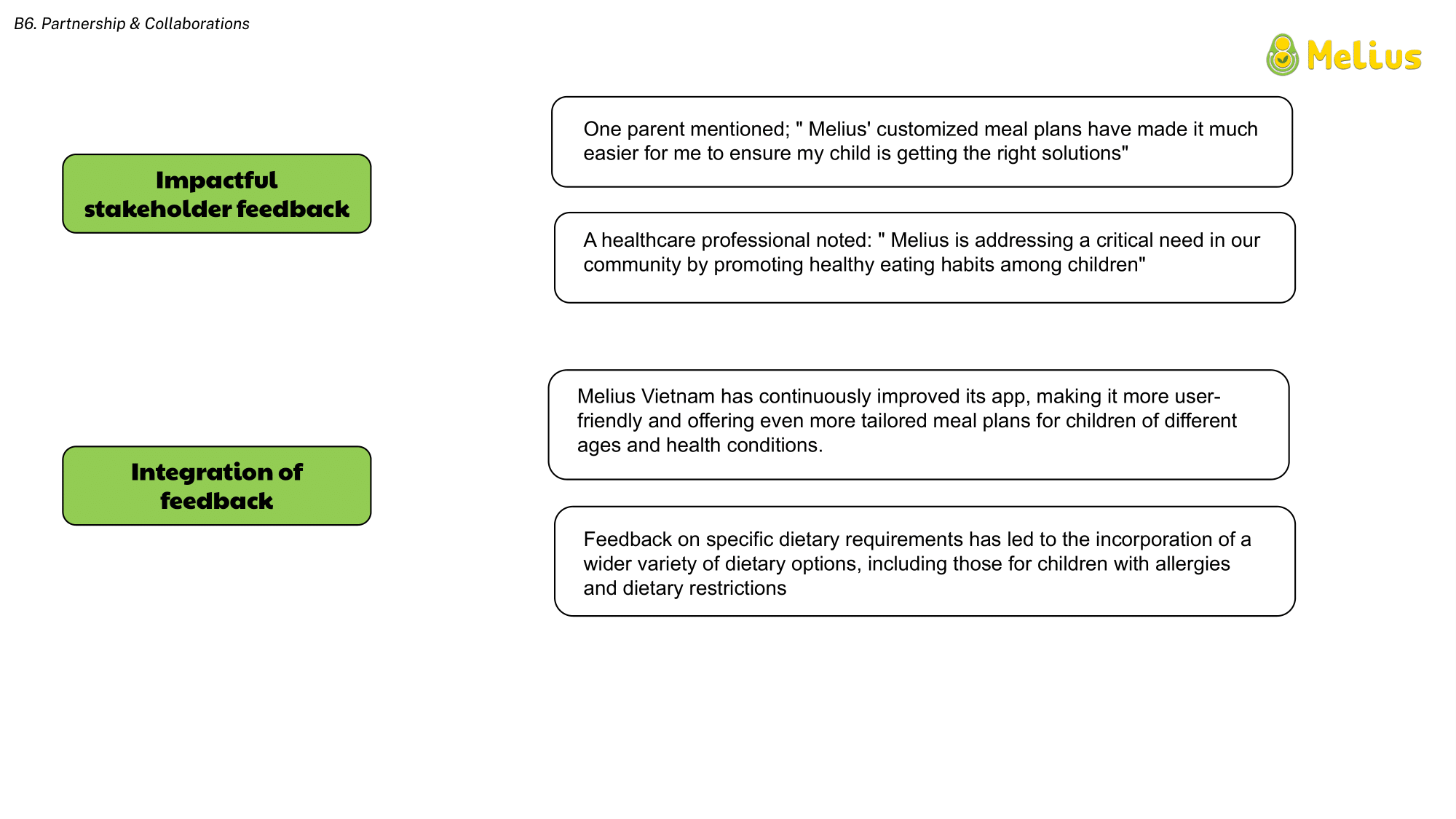 B6. Partnership & Collaborations

Melius

Impactful stakeholder feedback

One parent mentioned; " Melius' customized meal plans have made it much easier for me to ensure my child is getting the right solutions"

A healthcare professional noted: " Melius is addressing a critical need in our community by promoting healthy eating habits among children"

Integration of feedback

Melius Vietnam has continuously improved its app, making it more user-friendly and offering even more tailored meal plans for children of different ages and health conditions.

Feedback on specific dietary requirements has led to the incorporation of a wider variety of dietary options, including those for children with allergies and dietary restrictions